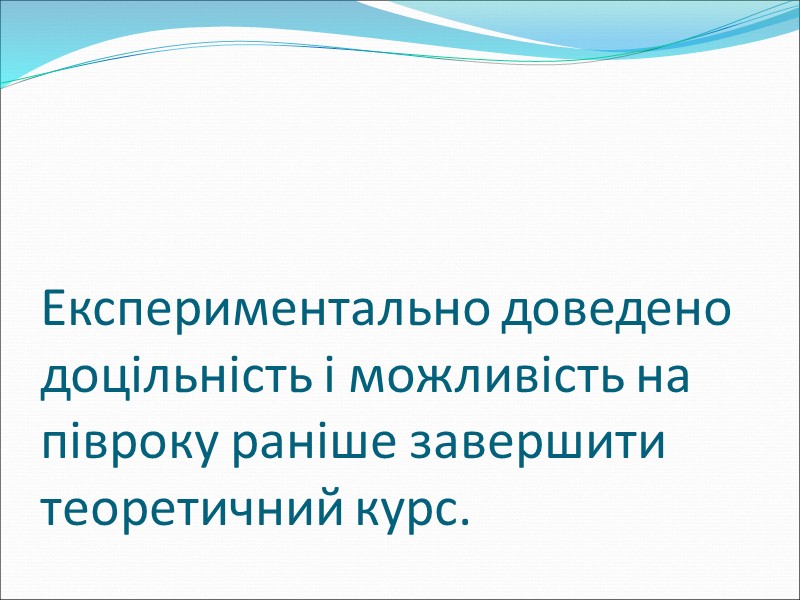 Експериментально доведено доцільність і можливість на півроку раніше завершити теоретичний курс.